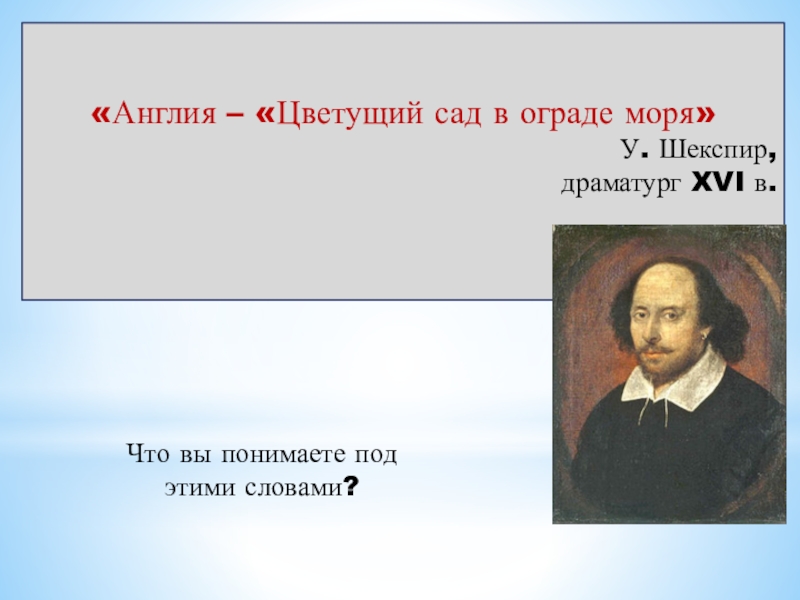 «Англия – «Цветущий сад в ограде моря»

У. Шекспир,
драматург XVI в.

Что вы понимаете под этими словами?